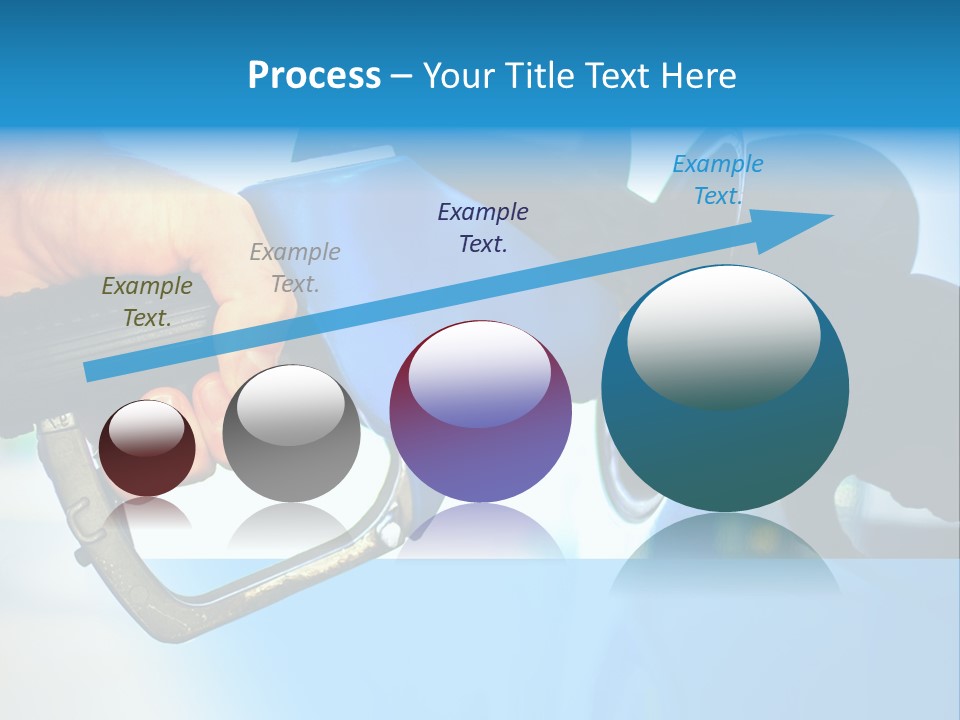 Process – Your Title Text Here

Example Text.

Example Text.

Example Text.

Example Text.